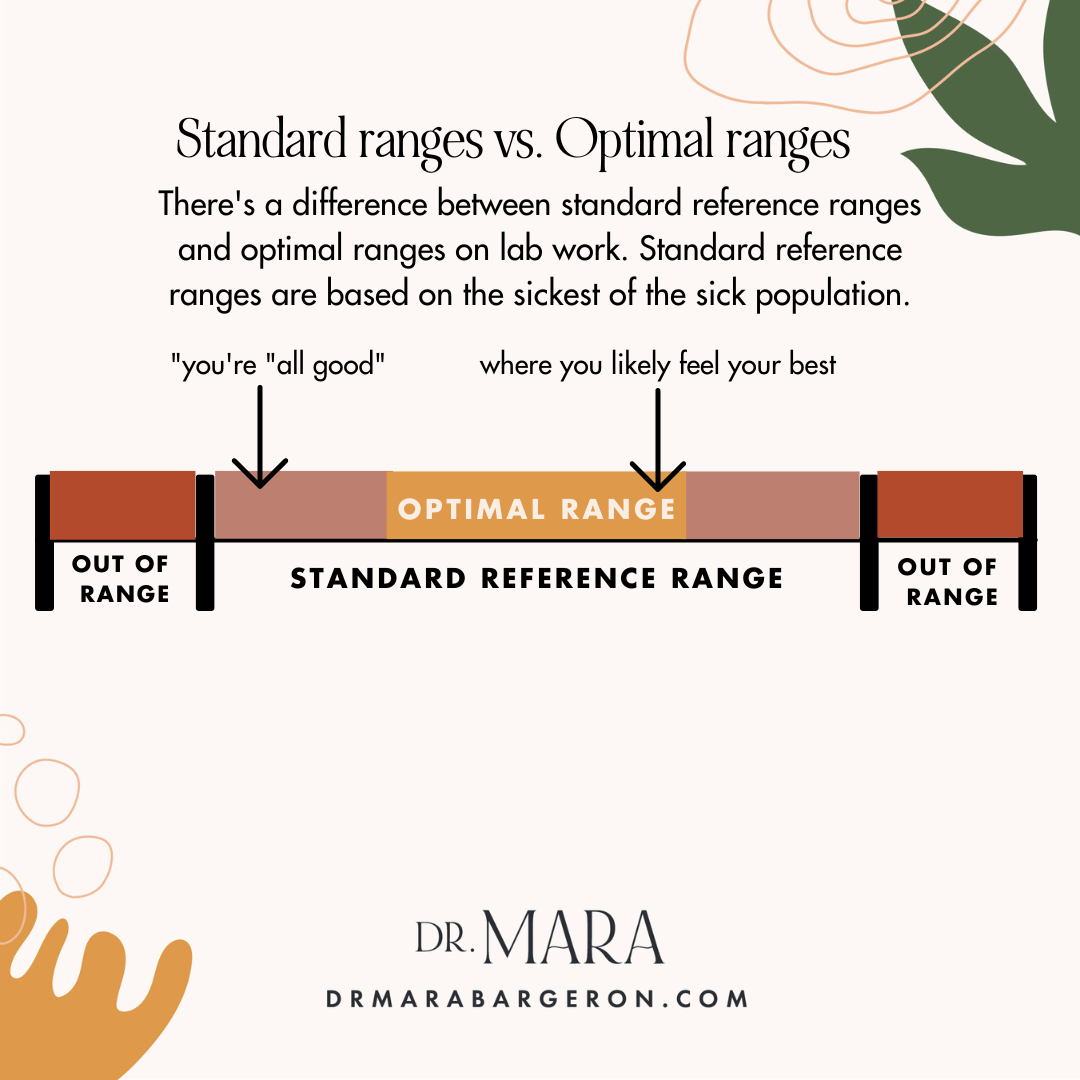 Standard ranges vs. Optimal ranges

There's a difference between standard reference ranges and optimal ranges on lab work. Standard reference ranges are based on the sickest of the sick population.

"you're "all good"

where you likely feel your best

OPTIMAL RANGE

OUT OF RANGE

STANDARD REFERENCE RANGE

OUT OF RANGE

DR. MARA

DRMARABARGERON.COM